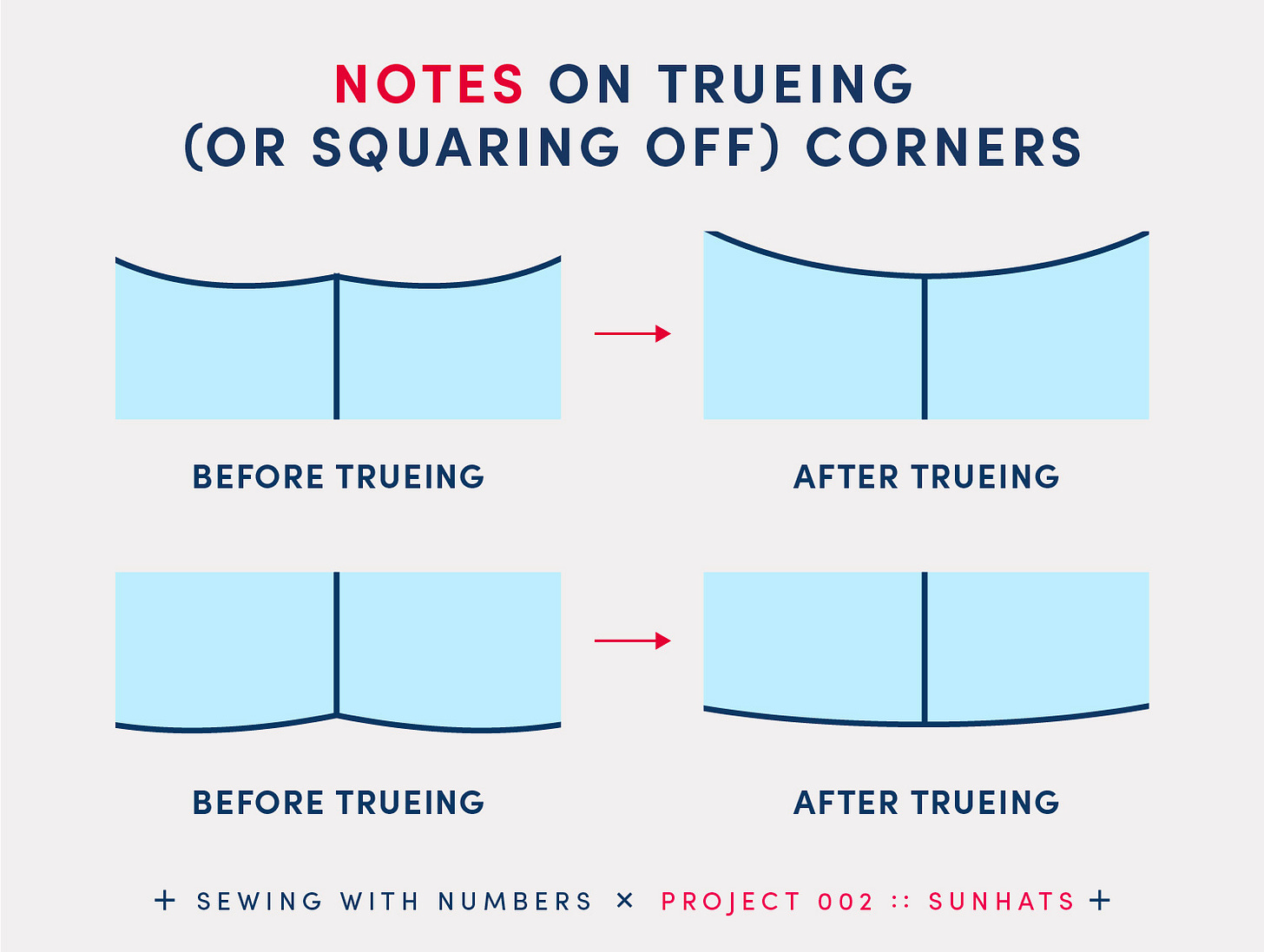 NOTES ON TRUEING
(OR SQUARING OFF) CORNERS

BEFORE TRUEING

AFTER TRUEING

BEFORE TRUEING

AFTER TRUEING

+ SEWING WITH NUMBERS × PROJECT 002 :: SUNHATS +